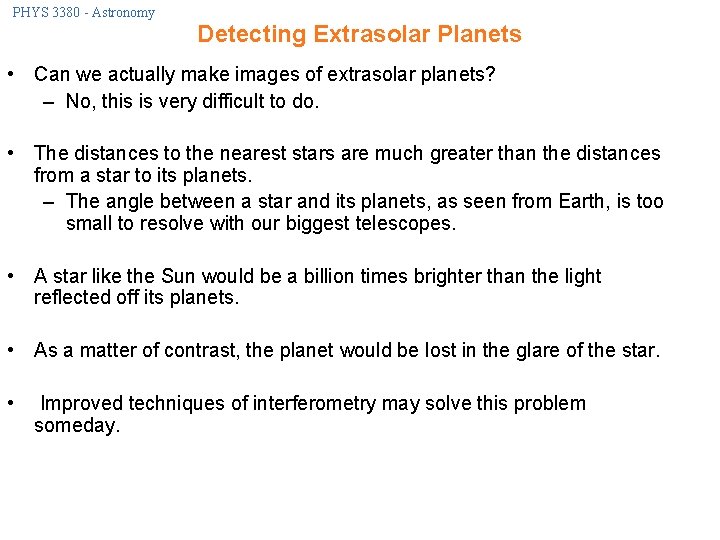 PHYS 3380 - Astronomy

Detecting Extrasolar Planets

• Can we actually make images of extrasolar planets?
– No, this is very difficult to do.

• The distances to the nearest stars are much greater than the distances from a star to its planets.
– The angle between a star and its planets, as seen from Earth, is too small to resolve with our biggest telescopes.

• A star like the Sun would be a billion times brighter than the light reflected off its planets.

• As a matter of contrast, the planet would be lost in the glare of the star.

• Improved techniques of interferometry may solve this problem someday.